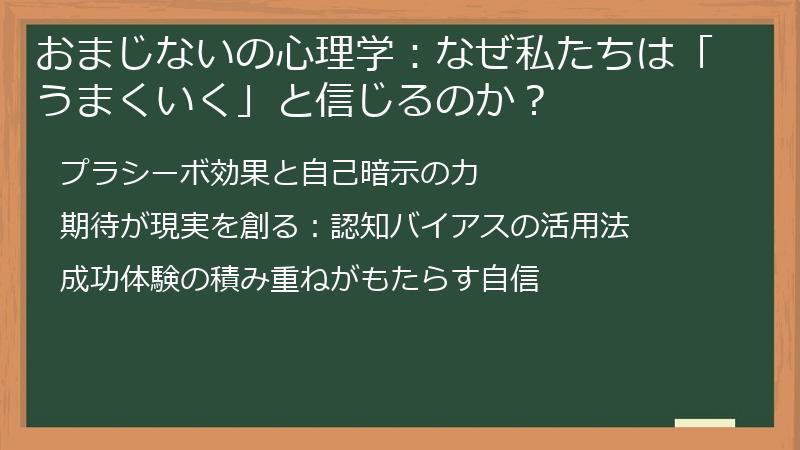 おまじないの心理学：なぜ私たちは「うまくいく」と信じるのか？

プラシーボ効果と自己暗示の力

期待が現実を創る：認知バイアスの活用法

成功体験の積み重ねがもたらす自信